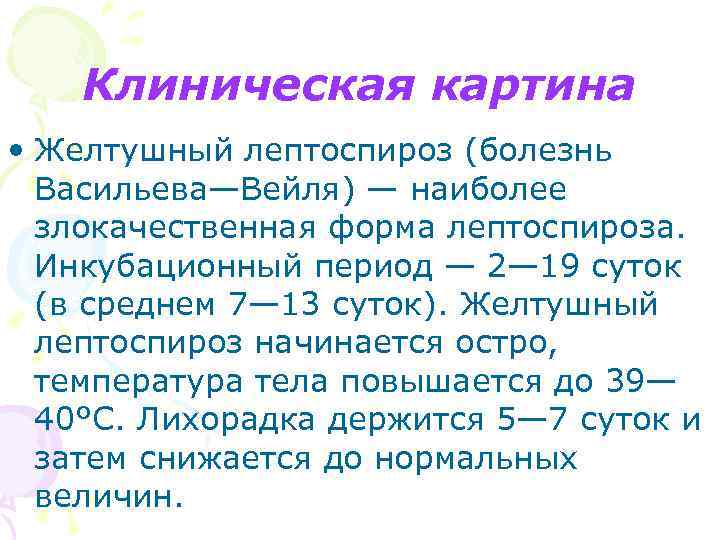 Клиническая картина

• Желтушный лептоспироз (болезнь Васильева—Вейля) — наиболее злокачественная форма лептоспироза. Инкубационный период — 2—19 суток (в среднем 7—13 суток). Желтушный лептоспироз начинается остро, температура тела повышается до 39—40°С. Лихорадка держится 5—7 суток и затем снижается до нормальных величин.